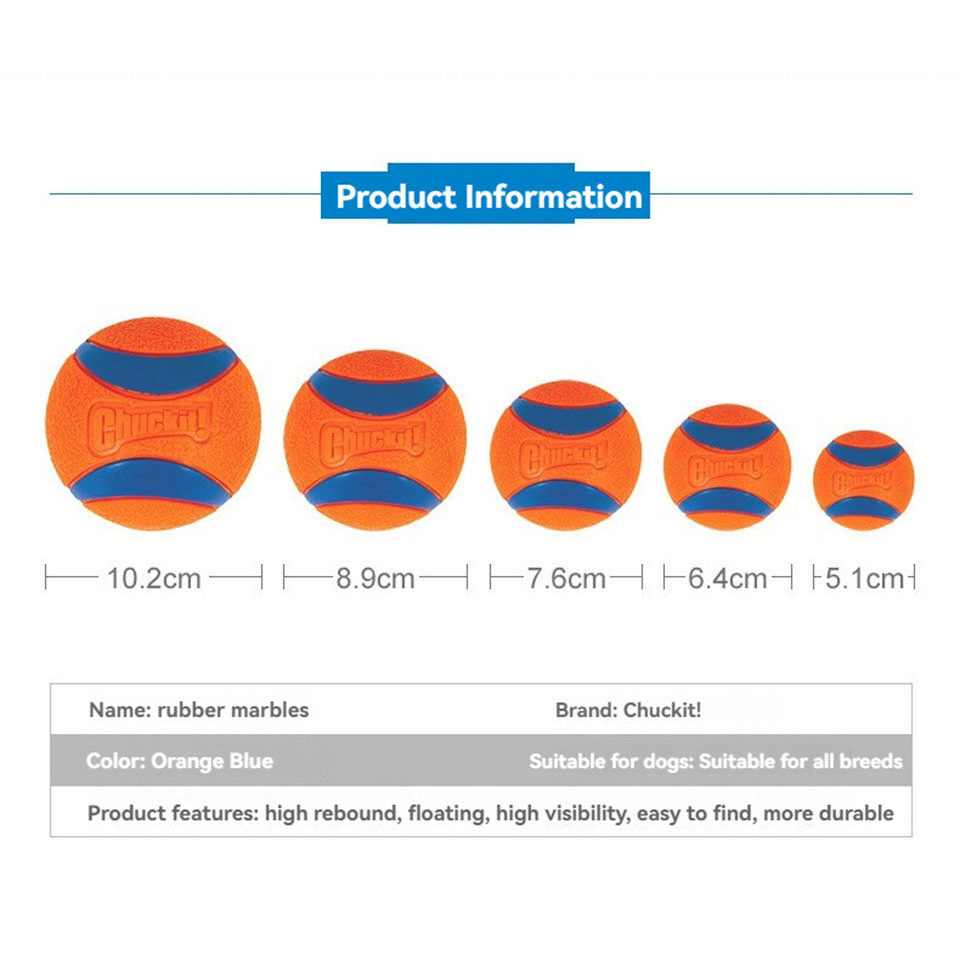 Product Information

Chuckit!

Chuckit!

Chuckit!

Chuckit!

Chuckit!

10.2cm

8.9cm

7.6cm

6.4cm

5.1cm

| Name: rubber marbles | Brand: Chuckit! |
|---|---|
| Color: Orange Blue | Suitable for dogs: Suitable for all breeds |
| Product features: high rebound, floating, high visibility, easy to find, more durable | |